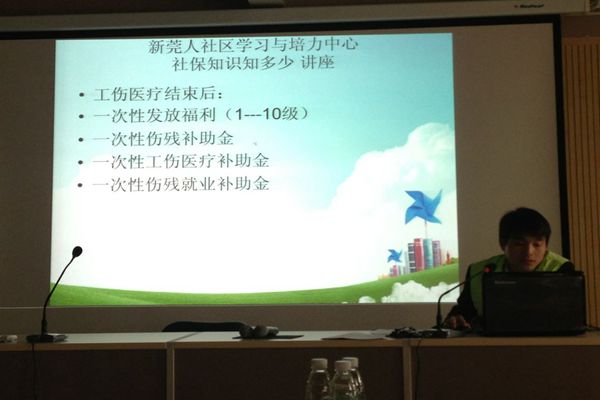 新莞人社区学习与培力中心
社保知识知多少 讲座

• 工伤医疗结束后：
• 一次性发放福利（1---10级）
• 一次性伤残补助金
• 一次性工伤医疗补助金
• 一次性伤残就业补助金